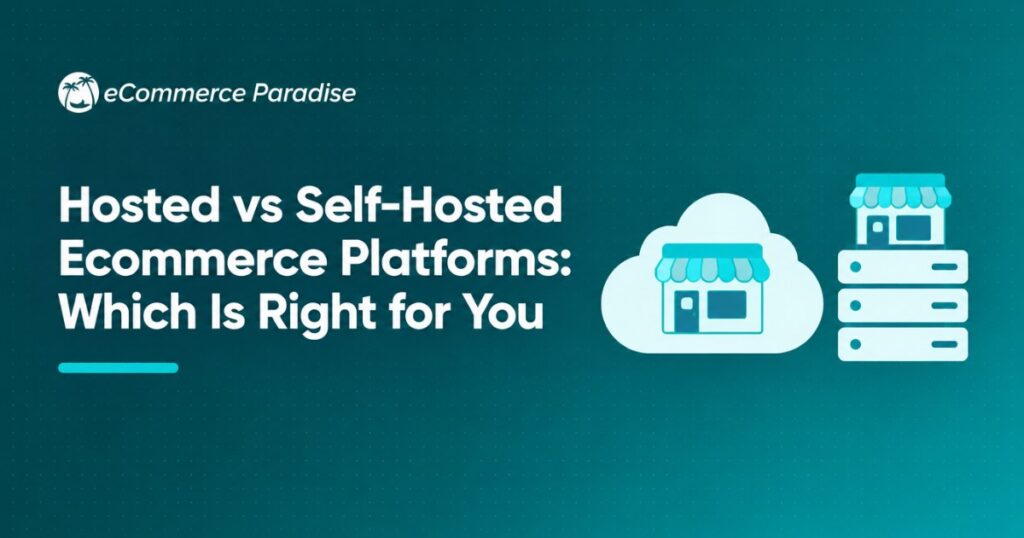 eCommerce Paradise

Hosted vs Self-Hosted Ecommerce Platforms: Which Is Right for You